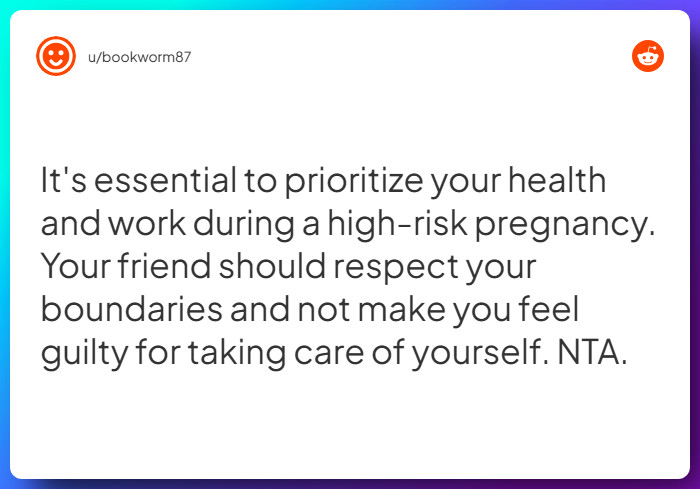 u/bookworm87

It's essential to prioritize your health and work during a high-risk pregnancy. Your friend should respect your boundaries and not make you feel guilty for taking care of yourself. NTA.